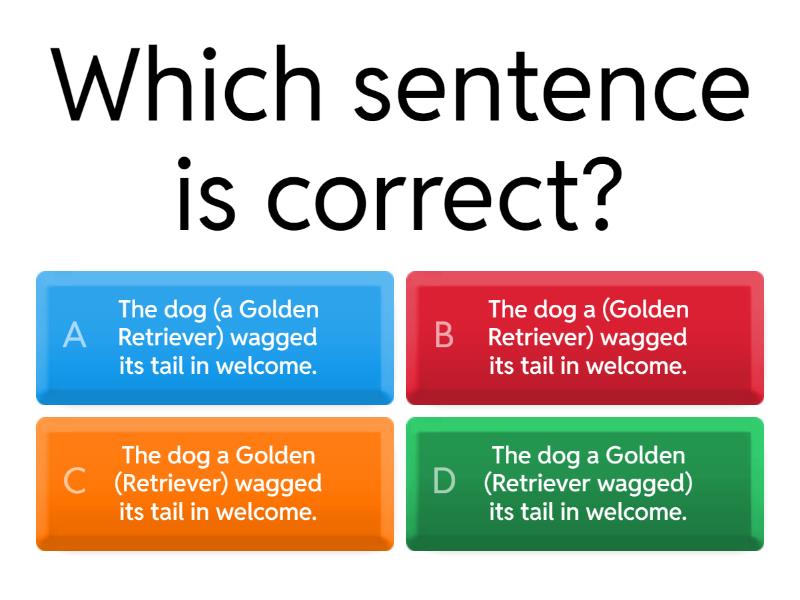 Which sentence is correct?

A The dog (a Golden Retriever) wagged its tail in welcome.

B The dog a (Golden Retriever) wagged its tail in welcome.

C The dog a Golden (Retriever) wagged its tail in welcome.

D The dog a Golden (Retriever wagged) its tail in welcome.